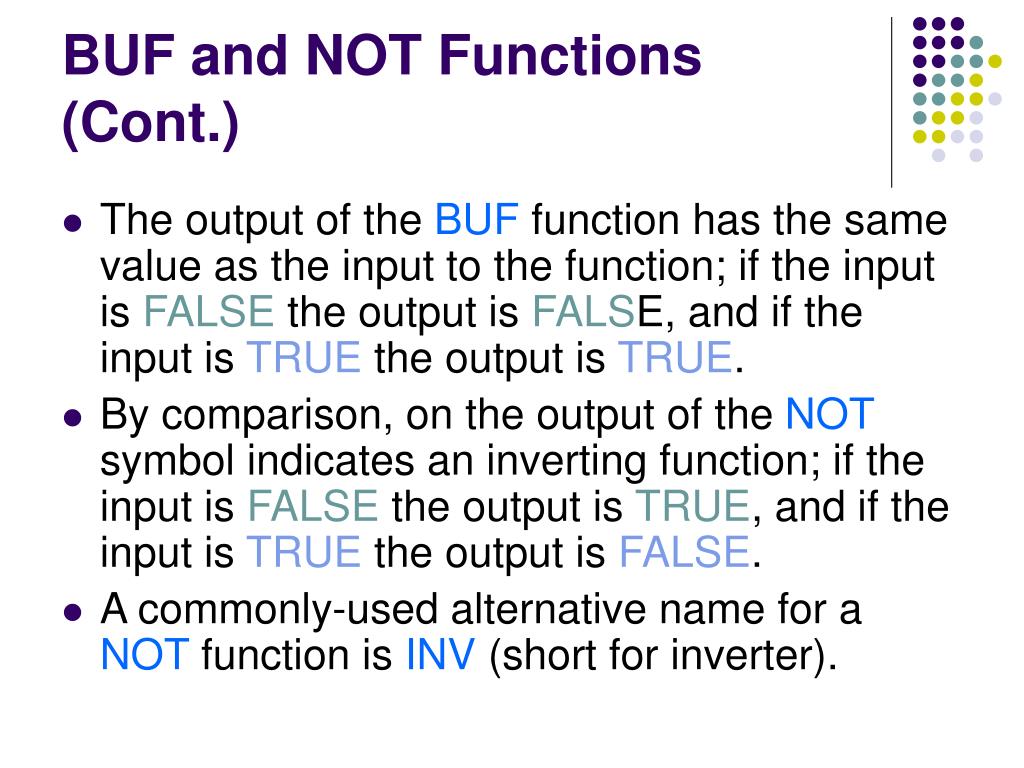 BUF and NOT Functions (Cont.)

- The output of the BUF function has the same value as the input to the function; if the input is FALSE the output is FALSE, and if the input is TRUE the output is TRUE.
- By comparison, on the output of the NOT symbol indicates an inverting function; if the input is FALSE the output is TRUE, and if the input is TRUE the output is FALSE.
- A commonly-used alternative name for a NOT function is INV (short for inverter).